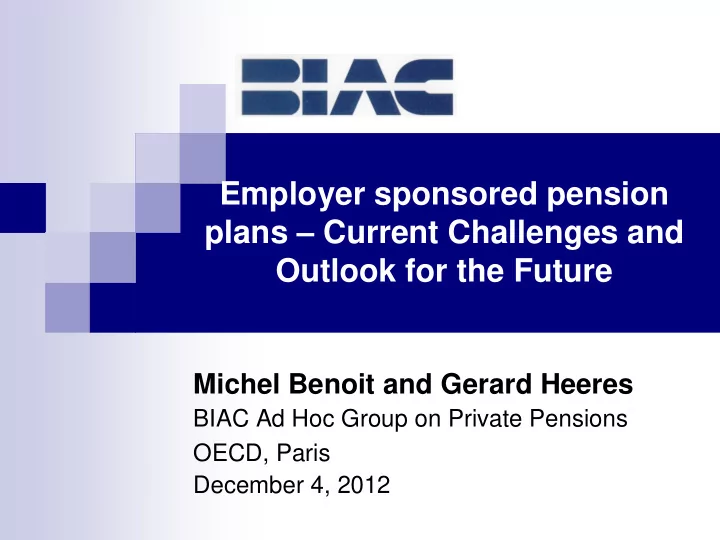 BIAC

Employer sponsored pension plans – Current Challenges and Outlook for the Future

Michel Benoit and Gerard Heeres
BIAC Ad Hoc Group on Private Pensions
OECD, Paris
December 4, 2012